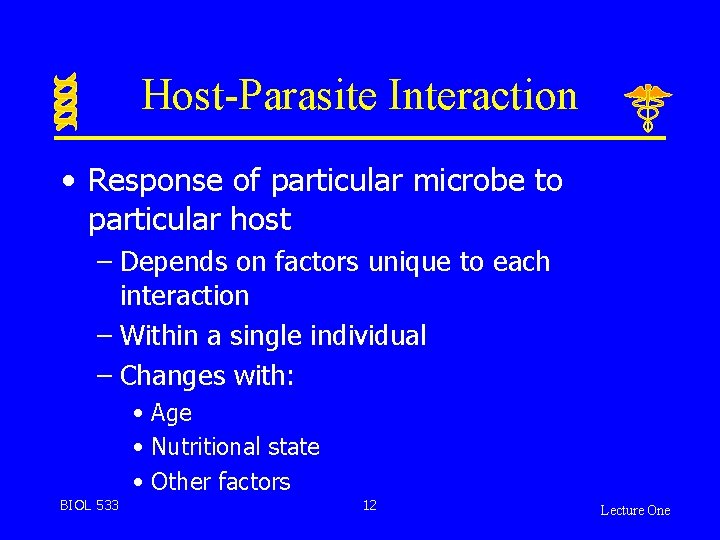 Host-Parasite Interaction

• Response of particular microbe to particular host
– Depends on factors unique to each interaction
– Within a single individual
– Changes with:
• Age
• Nutritional state
• Other factors

BIOL 533

12

Lecture One